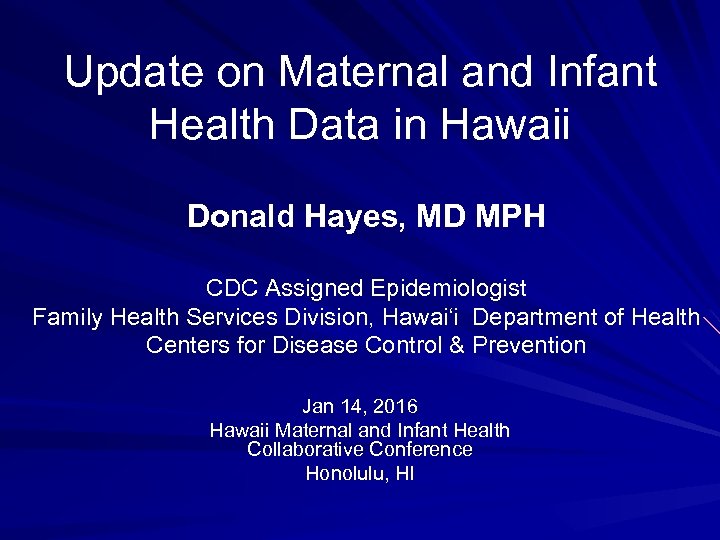 Update on Maternal and Infant Health Data in Hawaii

Donald Hayes, MD MPH

CDC Assigned Epidemiologist
Family Health Services Division, Hawai'i Department of Health
Centers for Disease Control & Prevention

Jan 14, 2016
Hawaii Maternal and Infant Health Collaborative Conference
Honolulu, HI